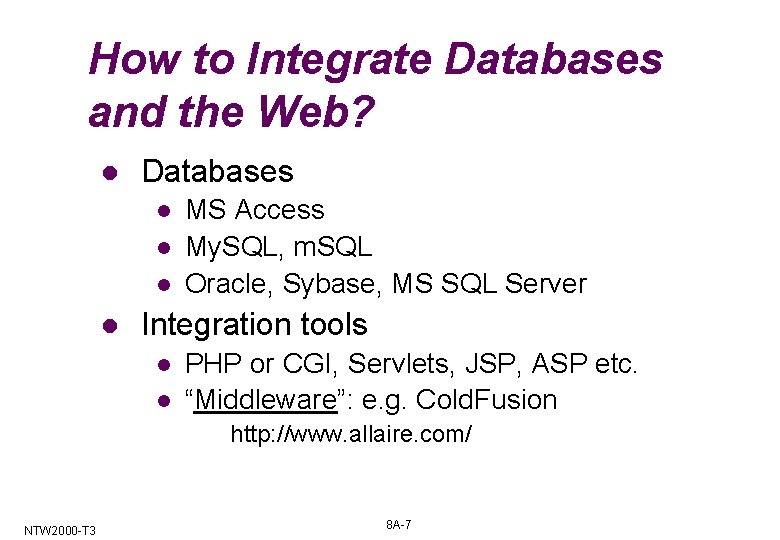 How to Integrate Databases and the Web?

• Databases
• MS Access
• MySQL, mSQL
• Oracle, Sybase, MS SQL Server
• Integration tools
• PHP or CGI, Servlets, JSP, ASP etc.
• "Middleware": e.g. ColdFusion
http://www.allaire.com/

NTW2000-T3

8A-7